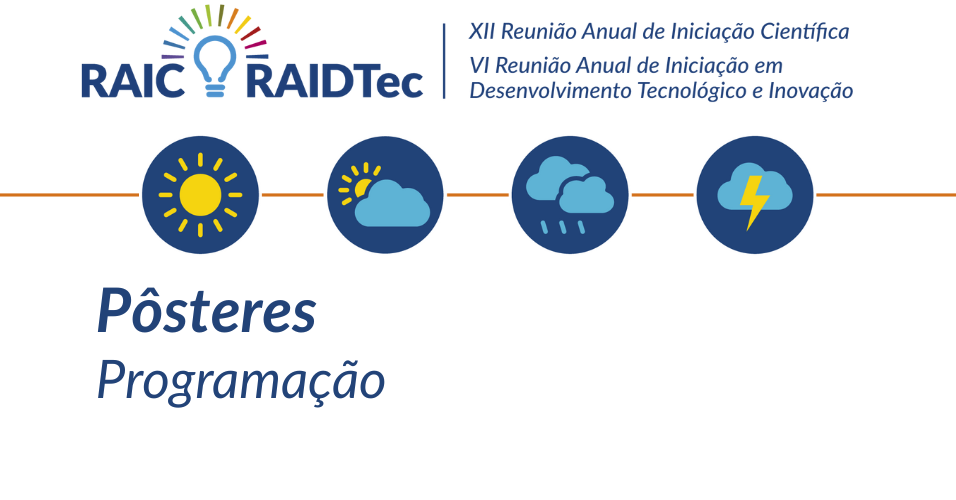 RAIC RAIDTec

XII Reunião Anual de Iniciação Científica
VI Reunião Anual de Iniciação em Desenvolvimento Tecnológico e Inovação

Pôsteres
Programação